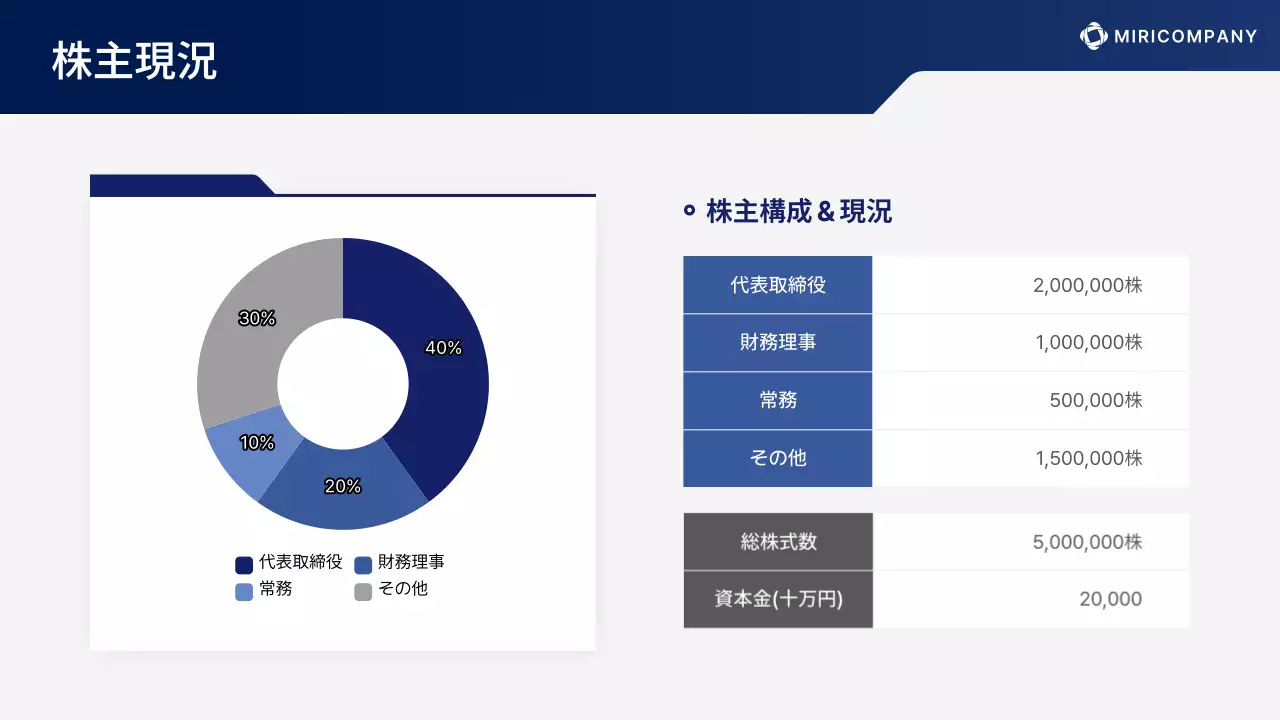 株主現況

MIRICOMPANY

30%
40%
10%
20%

代表取締役　財務理事
常務　その他

株主構成＆現況

| 代表取締役 | 2,000,000株 |
|---|---|
| 財務理事 | 1,000,000株 |
| 常務 | 500,000株 |
| その他 | 1,500,000株 |

| 総株式数 | 5,000,000株 |
|---|---|
| 資本金(十万円) | 20,000 |